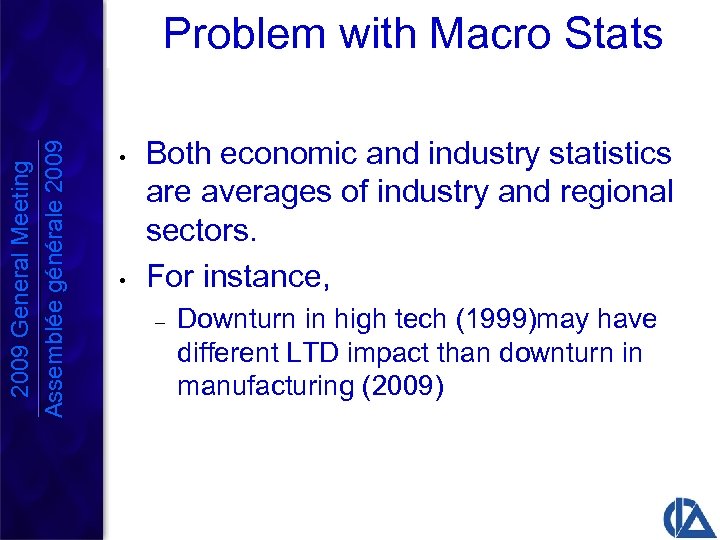 2009 General Meeting
Assemblée générale 2009

Problem with Macro Stats

• Both economic and industry statistics are averages of industry and regional sectors.

• For instance,

– Downturn in high tech (1999)may have different LTD impact than downturn in manufacturing (2009)